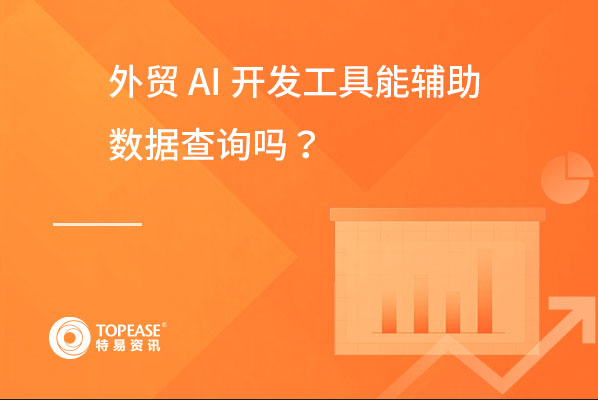 外贸 AI 开发工具能辅助数据查询吗？

TOPEASE®
特易资讯